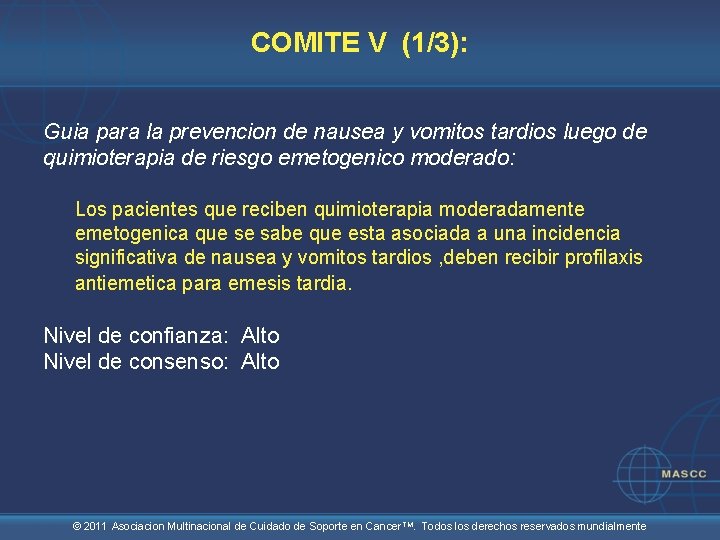 COMITE V (1/3):

Guia para la prevencion de nausea y vomitos tardios luego de quimioterapia de riesgo emetogenico moderado:

Los pacientes que reciben quimioterapia moderadamente emetogenica que se sabe que esta asociada a una incidencia significativa de nausea y vomitos tardios ,deben recibir profilaxis antiemetica para emesis tardia.

Nivel de confianza: Alto
Nivel de consenso: Alto

MASCC

© 2011 Asociacion Multinacional de Cuidado de Soporte en Cancer™. Todos los derechos reservados mundialmente